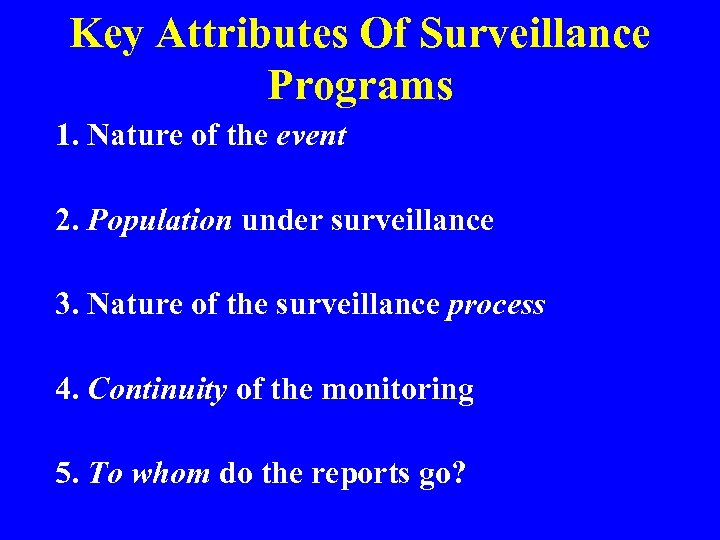 Key Attributes Of Surveillance Programs

1. Nature of the event

2. Population under surveillance

3. Nature of the surveillance process

4. Continuity of the monitoring

5. To whom do the reports go?